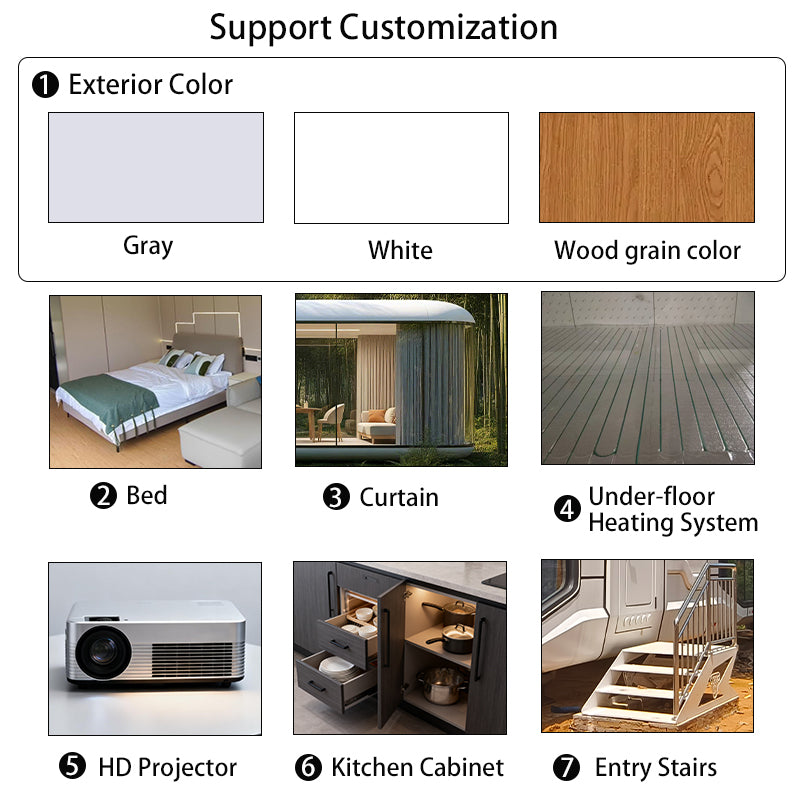 Support Customization

❶ Exterior Color

Gray

White

Wood grain color

❷ Bed

❸ Curtain

❹ Under-floor Heating System

❺ HD Projector

❻ Kitchen Cabinet

❼ Entry Stairs